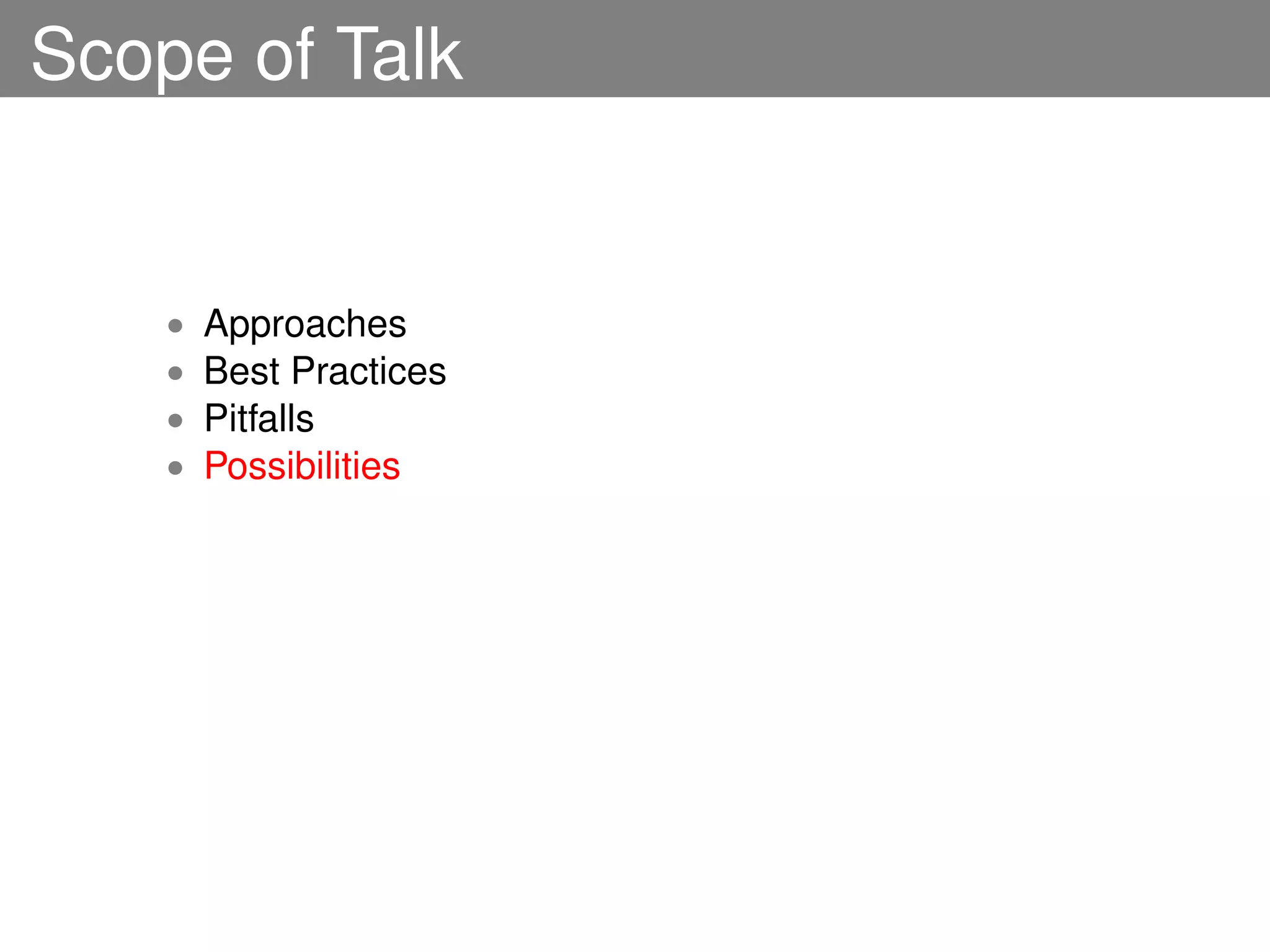 Scope of Talk

- Approaches
- Best Practices
- Pitfalls
- Possibilities